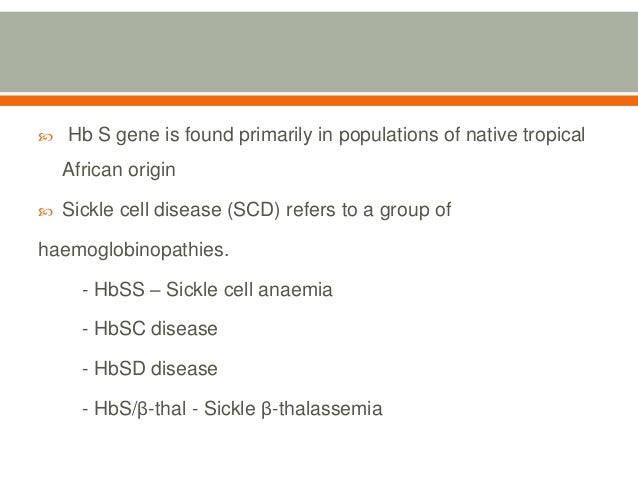 Hb S gene is found primarily in populations of native tropical African origin

Sickle cell disease (SCD) refers to a group of haemoglobinopathies.

- HbSS – Sickle cell anaemia

- HbSC disease

- HbSD disease

- HbS/β-thal - Sickle β-thalassemia